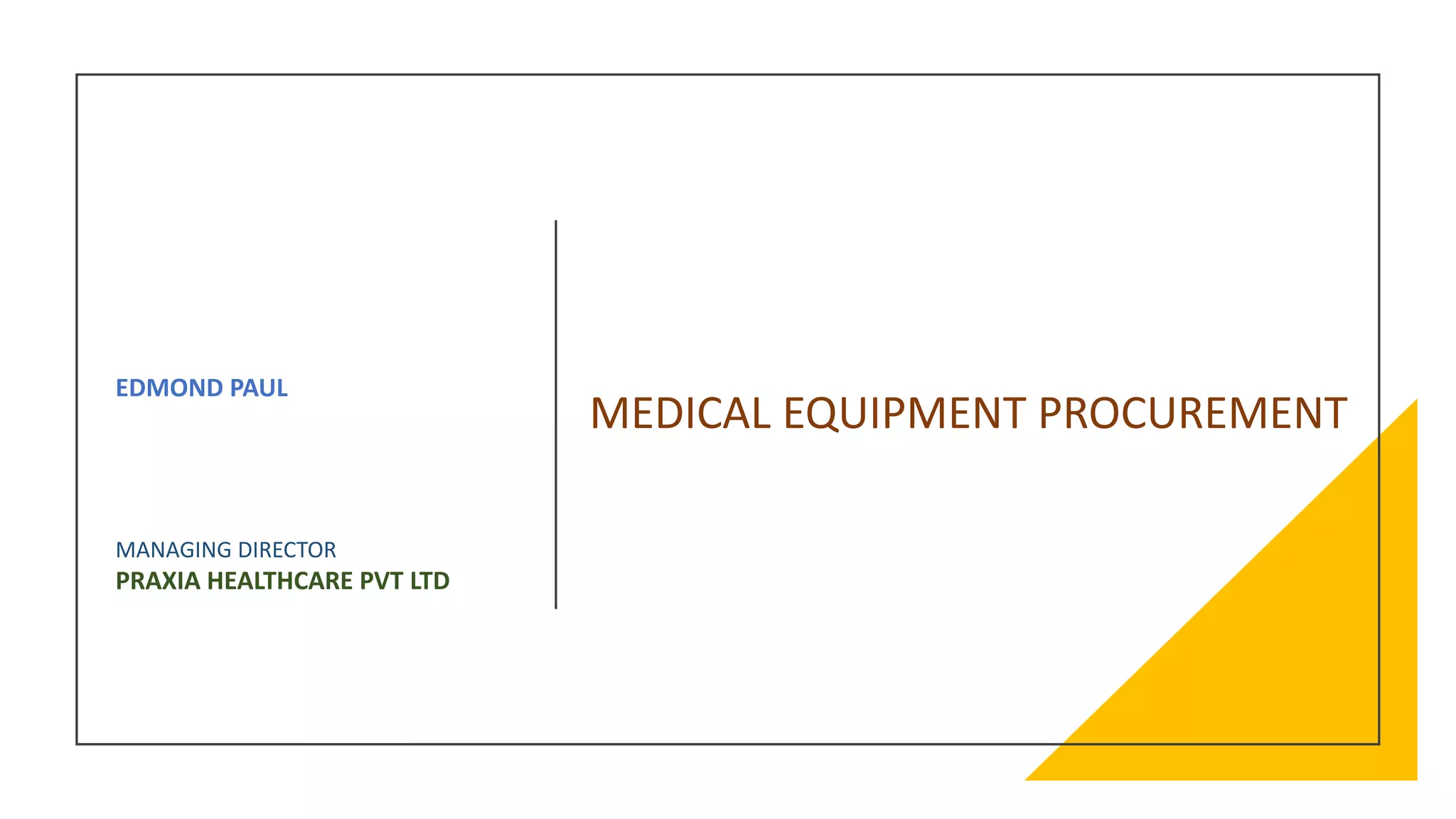 EDMOND PAUL

MANAGING DIRECTOR
PRAXIA HEALTHCARE PVT LTD

MEDICAL EQUIPMENT PROCUREMENT